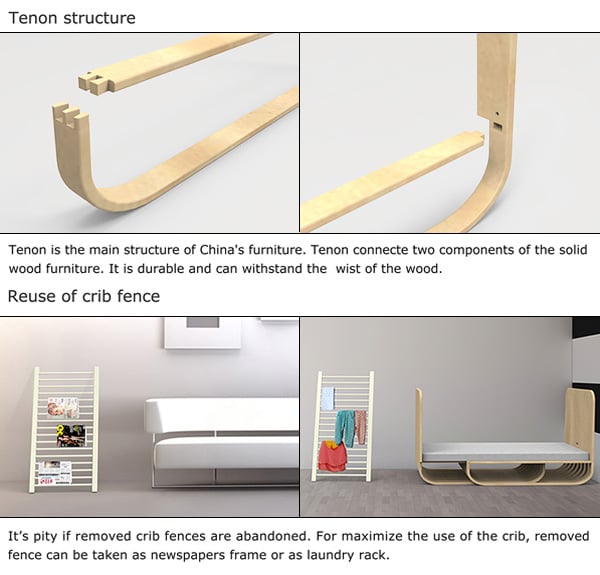 Tenon structure

Tenon is the main structure of China's furniture. Tenon connecte two components of the solid wood furniture. It is durable and can withstand the wist of the wood.

Reuse of crib fence

It's pity if removed crib fences are abandoned. For maximize the use of the crib, removed fence can be taken as newspapers frame or as laundry rack.